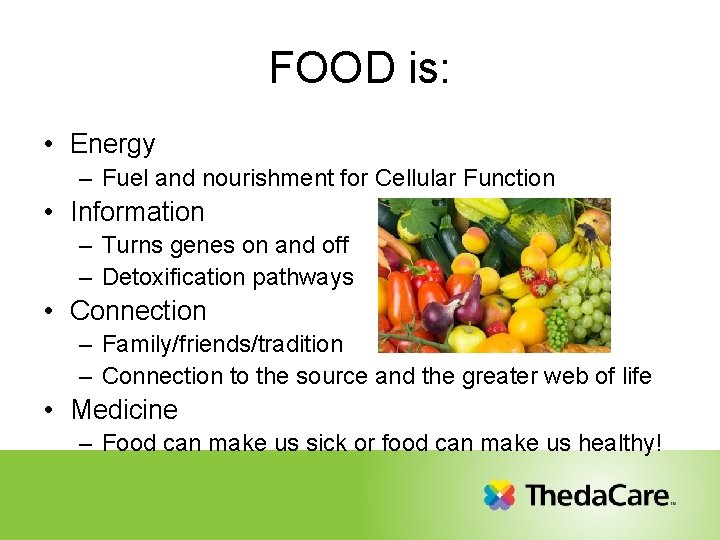 FOOD is:

• Energy
– Fuel and nourishment for Cellular Function
• Information
– Turns genes on and off
– Detoxification pathways
• Connection
– Family/friends/tradition
– Connection to the source and the greater web of life
• Medicine
– Food can make us sick or food can make us healthy!

ThedaCare™